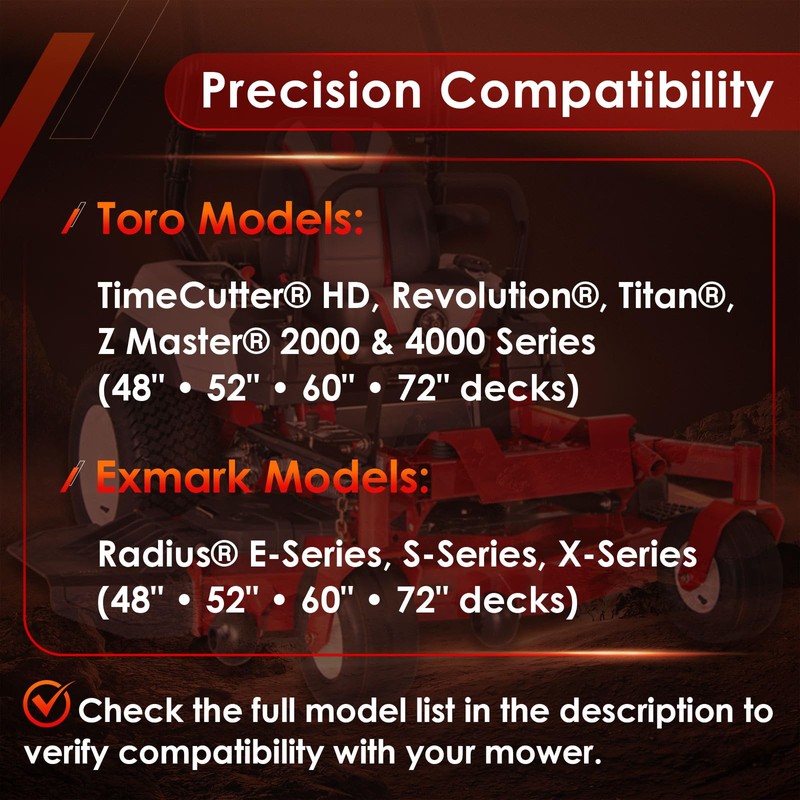 Precision Compatibility

Toro Models:

TimeCutter® HD, Revolution®, Titan®, Z Master® 2000 & 4000 Series (48" • 52" • 60" • 72" decks)

Exmark Models:

Radius® E-Series, S-Series, X-Series (48" • 52" • 60" • 72" decks)

Check the full model list in the description to verify compatibility with your mower.